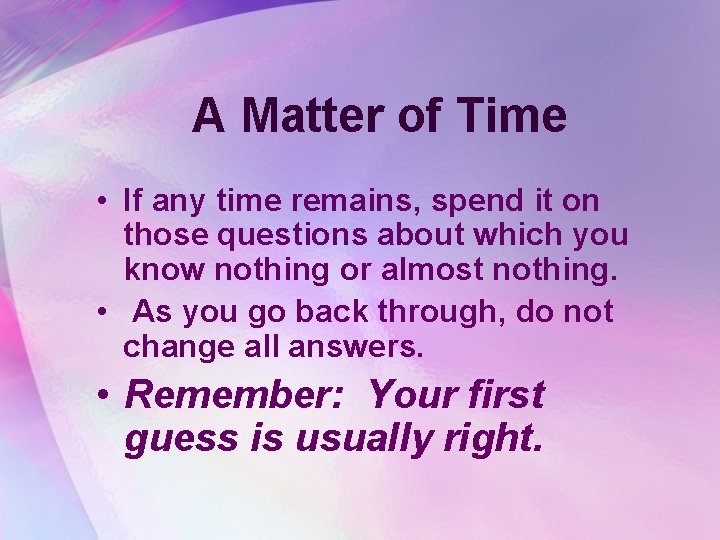 A Matter of Time

• If any time remains, spend it on those questions about which you know nothing or almost nothing.

• As you go back through, do not change all answers.

• Remember: Your first guess is usually right.